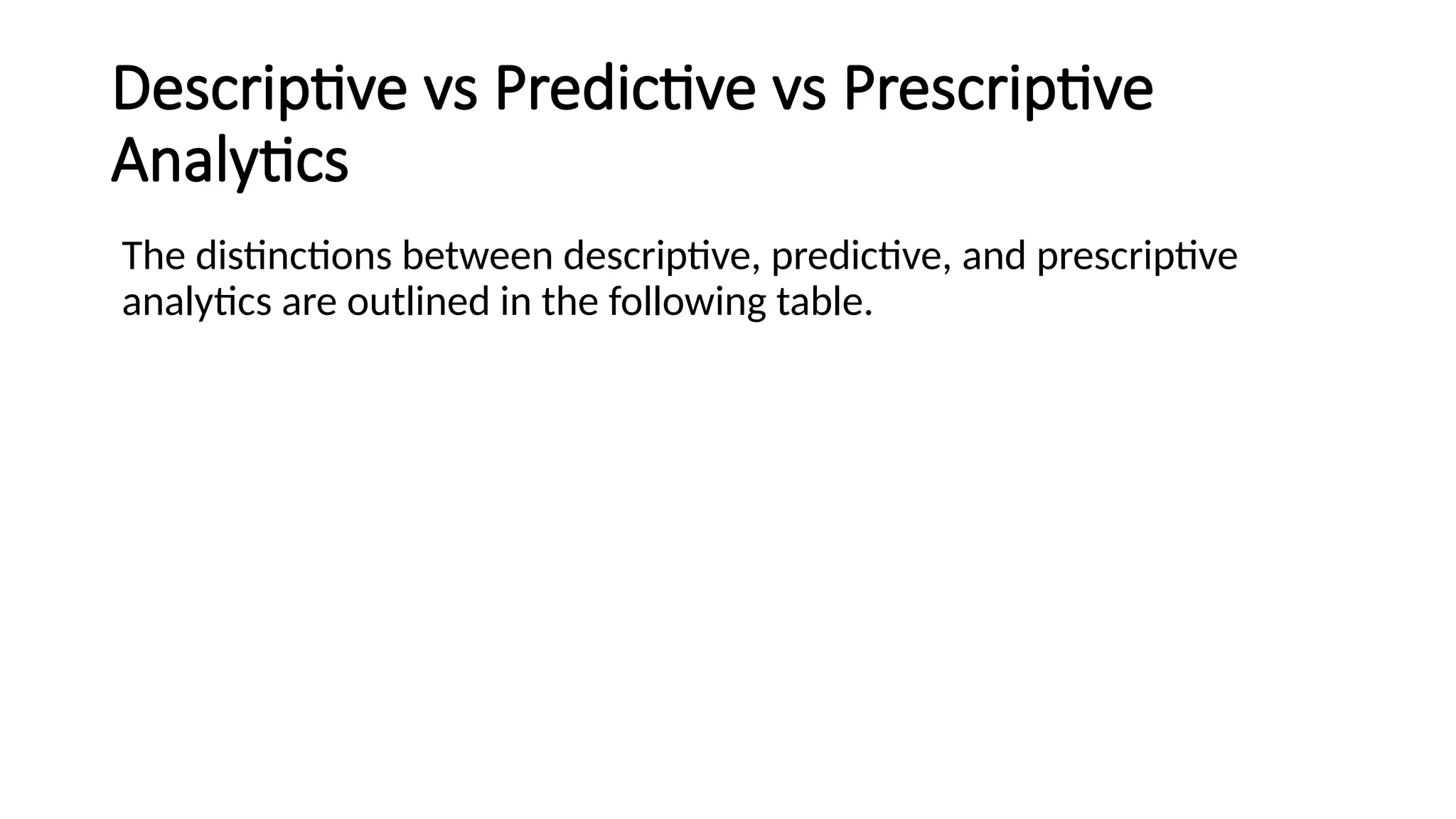 Descriptive vs Predictive vs Prescriptive Analytics

The distinctions between descriptive, predictive, and prescriptive analytics are outlined in the following table.